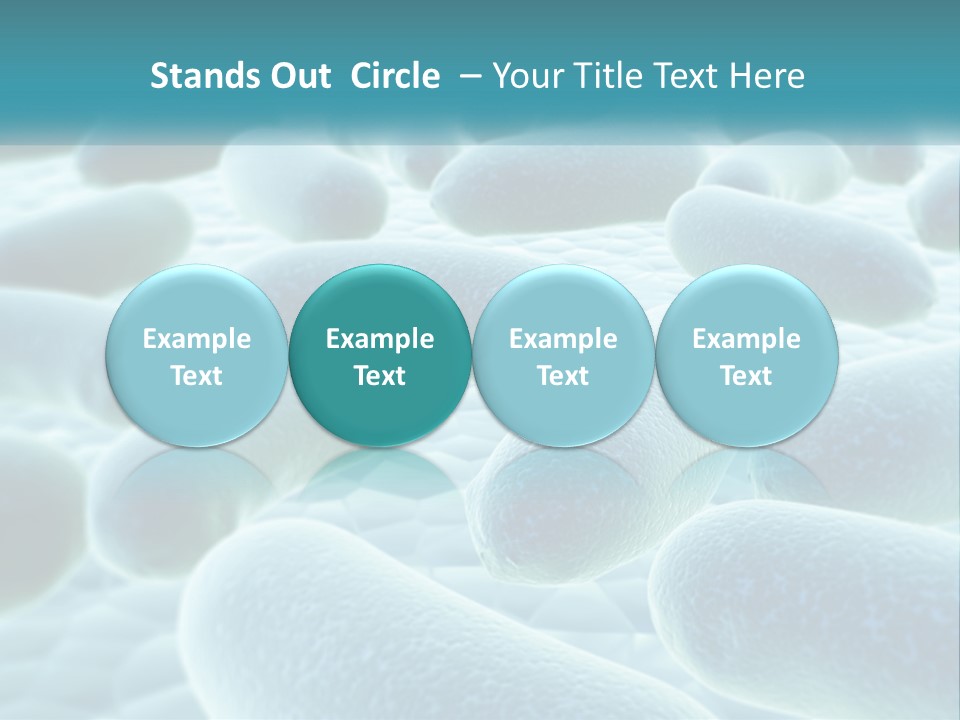 Stands Out Circle – Your Title Text Here

Example Text

Example Text

Example Text

Example Text